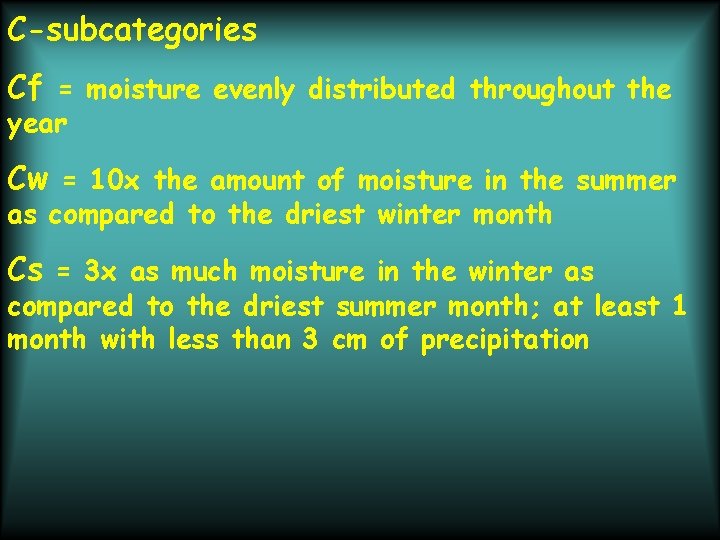 C-subcategories

Cf = moisture evenly distributed throughout the year

Cw = 10x the amount of moisture in the summer as compared to the driest winter month

Cs = 3x as much moisture in the winter as compared to the driest summer month; at least 1 month with less than 3 cm of precipitation